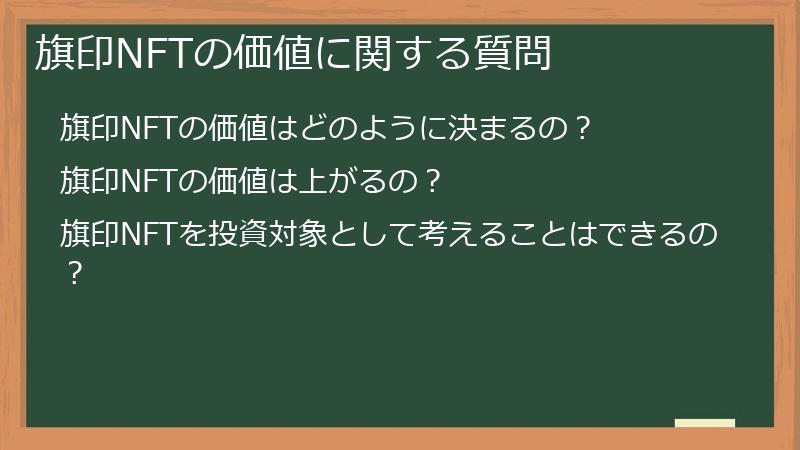 旗印NFTの価値に関する質問

旗印NFTの価値はどのように決まるの？

旗印NFTの価値は上がるの？

旗印NFTを投資対象として考えることはできるの？